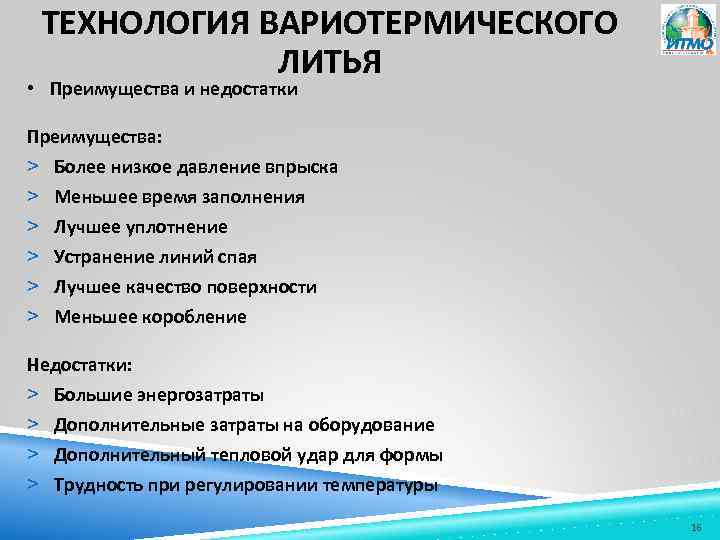 ТЕХНОЛОГИЯ ВАРИОТЕРМИЧЕСКОГО ЛИТЬЯ

ИТМО

• Преимущества и недостатки

Преимущества:
> Более низкое давление впрыска
> Меньшее время заполнения
> Лучшее уплотнение
> Устранение линий спая
> Лучшее качество поверхности
> Меньшее коробление

Недостатки:
> Большие энергозатраты
> Дополнительные затраты на оборудование
> Дополнительный тепловой удар для формы
> Трудность при регулировании температуры

16